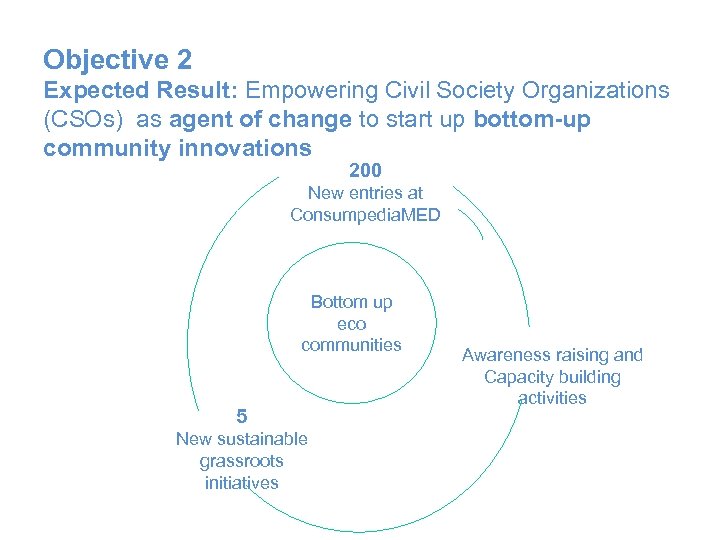 Objective 2
Expected Result: Empowering Civil Society Organizations (CSOs) as agent of change to start up bottom-up community innovations

200
New entries at ConsumpediaMED

Bottom up eco communities

Awareness raising and Capacity building activities

5
New sustainable grassroots initiatives